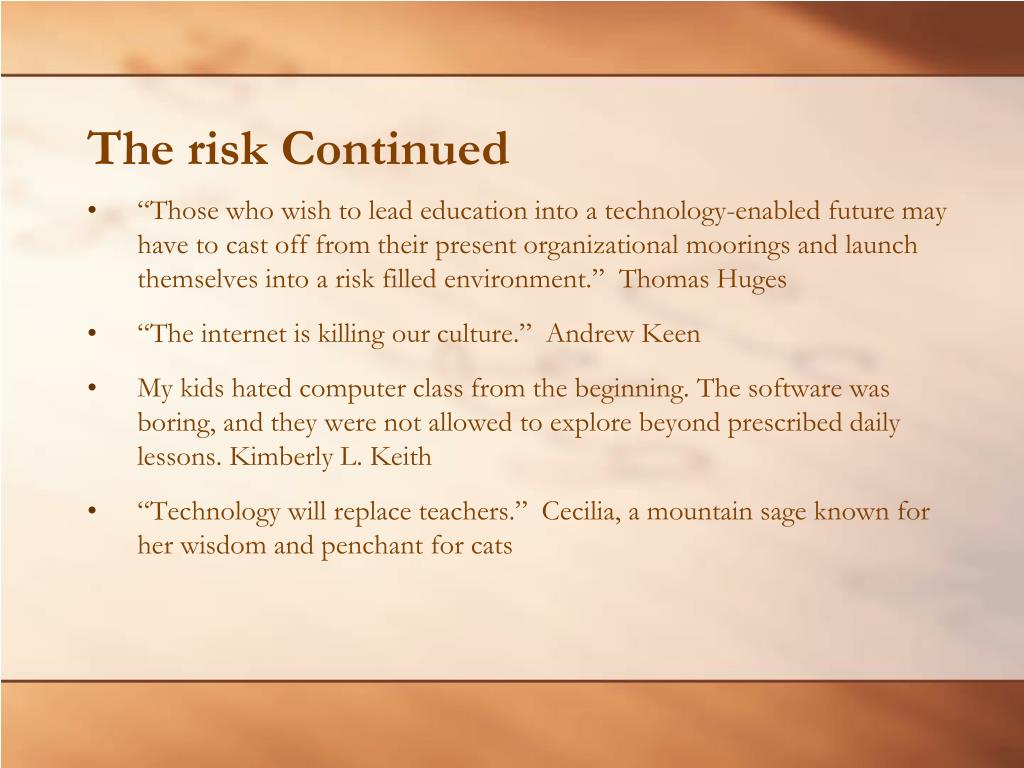 The risk Continued

• “Those who wish to lead education into a technology-enabled future may have to cast off from their present organizational moorings and launch themselves into a risk filled environment.” Thomas Huges

• “The internet is killing our culture.” Andrew Keen

• My kids hated computer class from the beginning. The software was boring, and they were not allowed to explore beyond prescribed daily lessons. Kimberly L. Keith

• “Technology will replace teachers.” Cecilia, a mountain sage known for her wisdom and penchant for cats